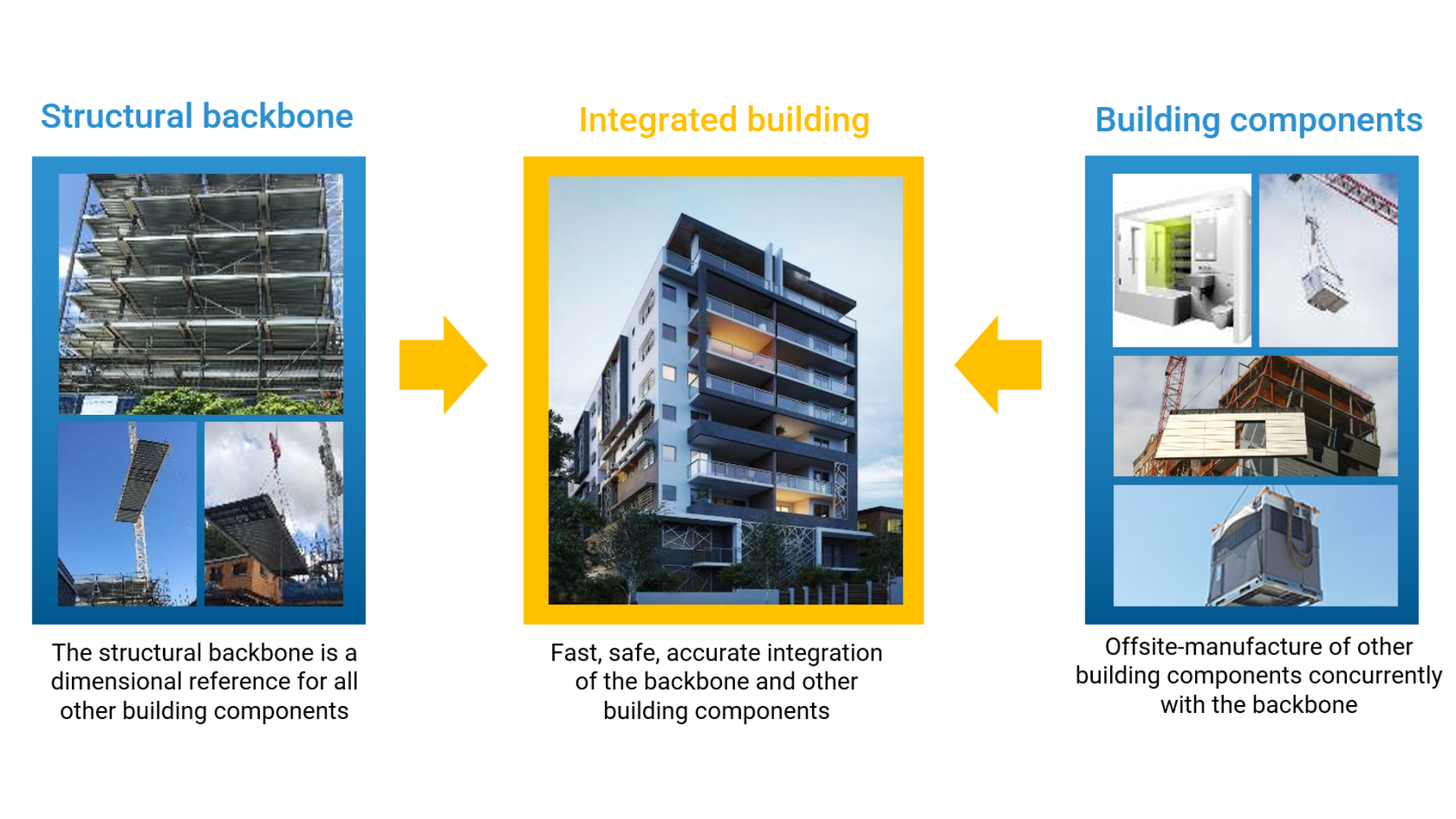 Structural backbone

The structural backbone is a dimensional reference for all other building components

Integrated building

Fast, safe, accurate integration of the backbone and other building components

Building components

Offsite-manufacture of other building components concurrently with the backbone